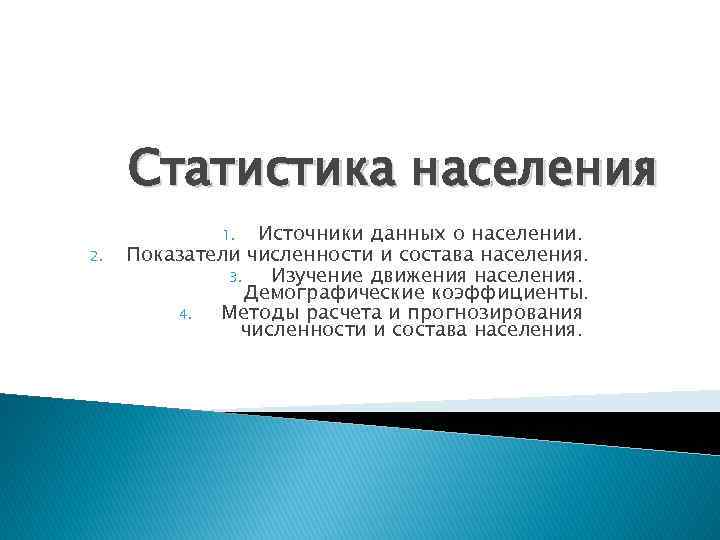 Статистика населения

1. Источники данных о населении.
2. Показатели численности и состава населения.
3. Изучение движения населения. Демографические коэффициенты.
4. Методы расчета и прогнозирования численности и состава населения.